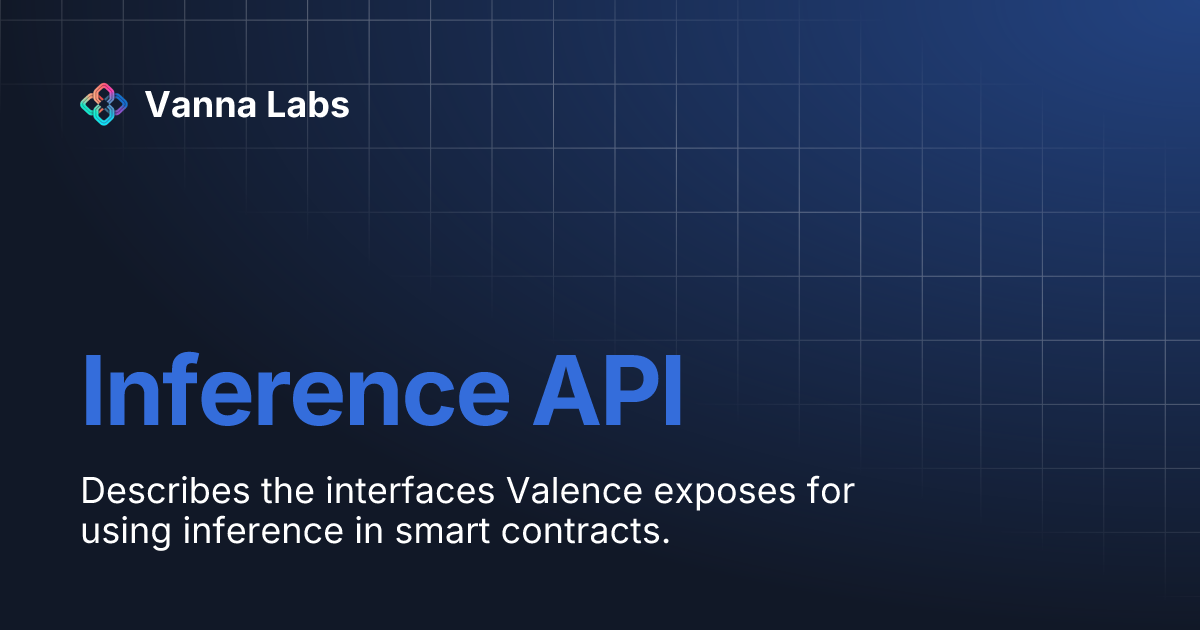 Vanna Labs

Inference API

Describes the interfaces Valence exposes for using inference in smart contracts.